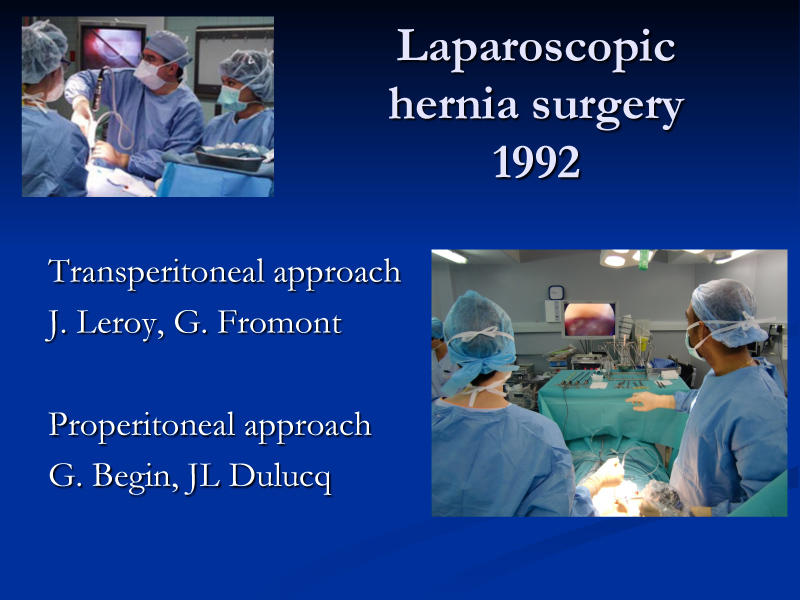 Laparoscopic hernia surgery 1992

Transperitoneal approach
J. Leroy, G. Fromont

Properitoneal approach
G. Begin, JL Dulucq